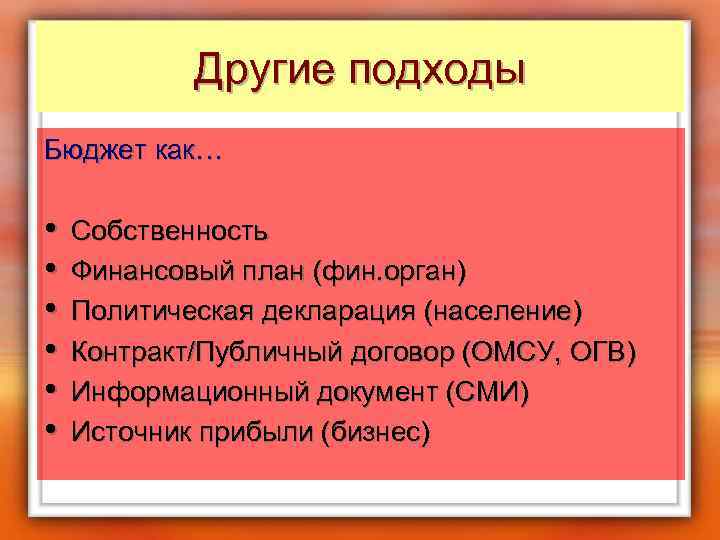 Другие подходы

Бюджет как…

• Собственность
• Финансовый план (фин.орган)
• Политическая декларация (население)
• Контракт/Публичный договор (ОМСУ, ОГВ)
• Информационный документ (СМИ)
• Источник прибыли (бизнес)